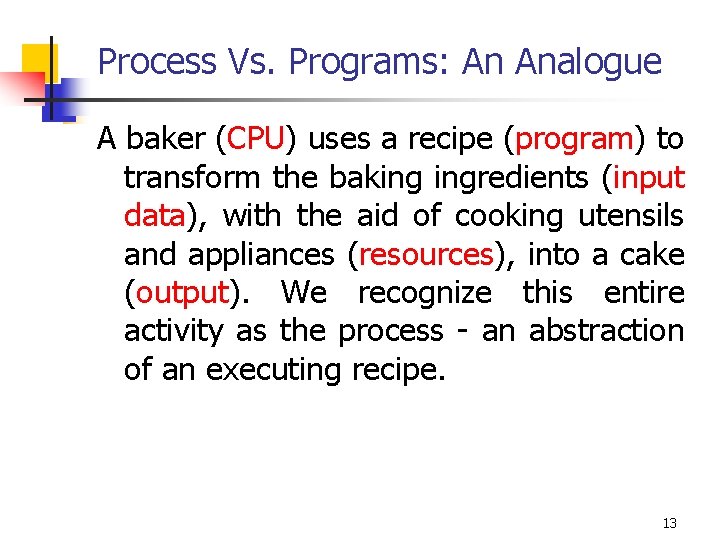 Process Vs. Programs: An Analogue

A baker (CPU) uses a recipe (program) to transform the baking ingredients (input data), with the aid of cooking utensils and appliances (resources), into a cake (output). We recognize this entire activity as the process - an abstraction of an executing recipe.

13